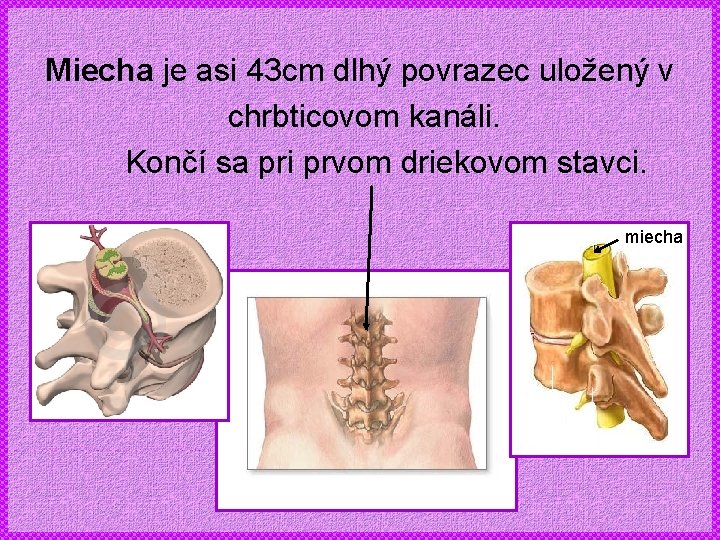 Miecha je asi 43cm dlhý povrazec uložený v chrbticovom kanáli.

Končí sa pri prvom driekovom stavci.

miecha